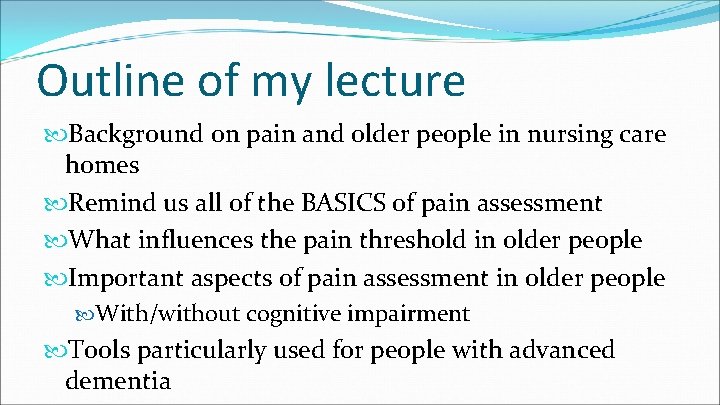 Outline of my lecture

Background on pain and older people in nursing care homes

Remind us all of the BASICS of pain assessment

What influences the pain threshold in older people

Important aspects of pain assessment in older people

With/without cognitive impairment

Tools particularly used for people with advanced dementia